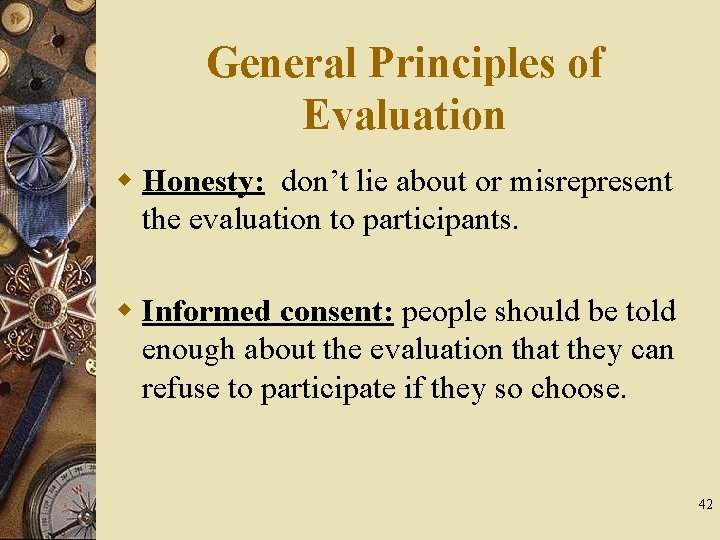 General Principles of Evaluation

Honesty: don’t lie about or misrepresent the evaluation to participants.

Informed consent: people should be told enough about the evaluation that they can refuse to participate if they so choose.

42